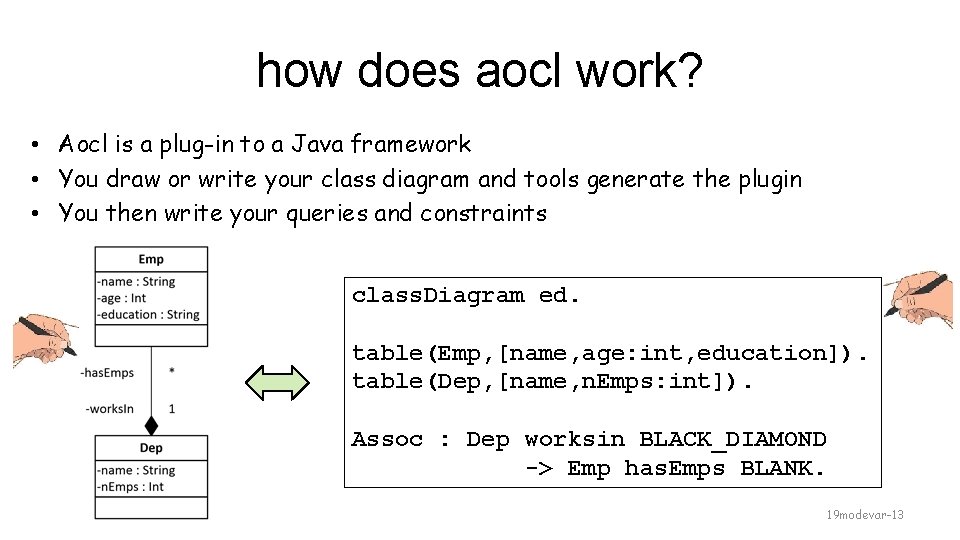 how does aocl work?

• Aocl is a plug-in to a Java framework
• You draw or write your class diagram and tools generate the plugin
• You then write your queries and constraints

Emp
-name : String
-age : Int
-education : String

-hasEmps *
-worksIn 1

Dep
-name : String
-nEmps : Int

classDiagram ed.

table(Emp,[name,age:int,education]).
table(Dep,[name,nEmps:int]).

Assoc : Dep worksin BLACK_DIAMOND
-> Emp hasEmps BLANK.

19modevar-13